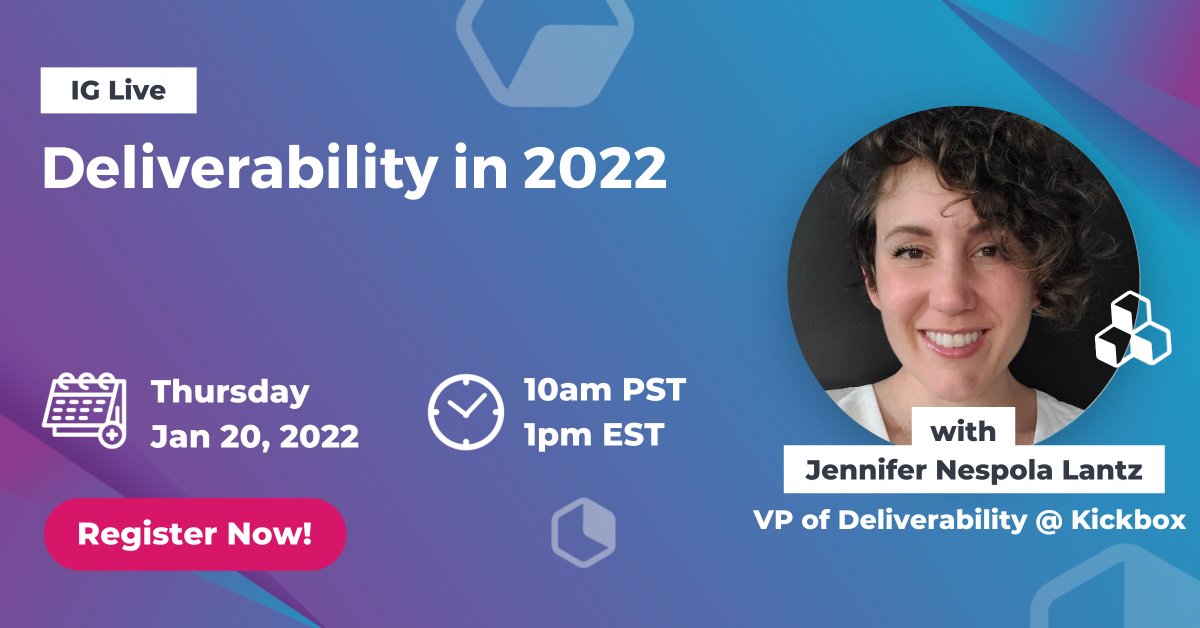 IG Live

Deliverability in 2022

Thursday
Jan 20, 2022

10am PST
1pm EST

Register Now!

with
Jennifer Nespola Lantz
VP of Deliverability @ Kickbox